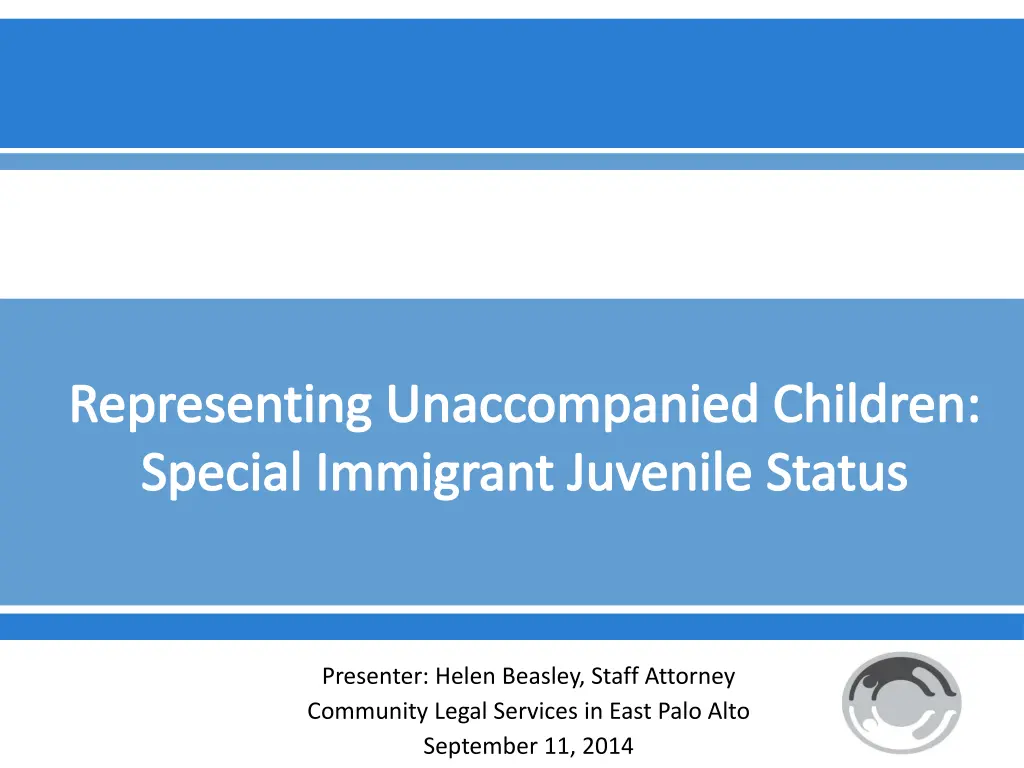 Representing Unaccompanied Children: Special Immigrant Juvenile Status

Presenter: Helen Beasley, Staff Attorney
Community Legal Services in East Palo Alto
September 11, 2014